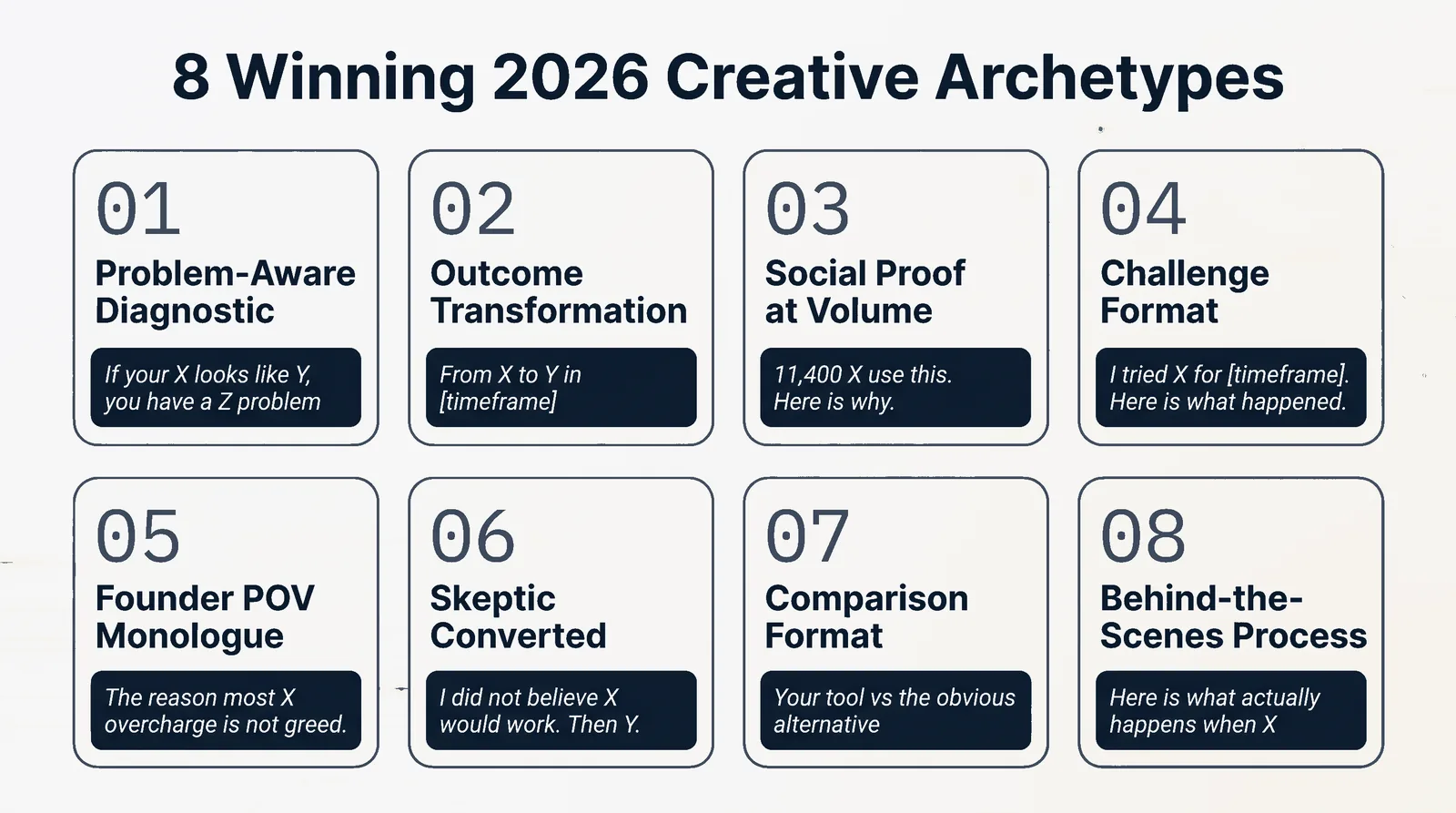 8 Winning 2026 Creative Archetypes

01
Problem-Aware Diagnostic
If your X looks like Y, you have a Z problem

02
Outcome Transformation
From X to Y in [timeframe]

03
Social Proof at Volume
11,400 X use this. Here is why.

04
Challenge Format
I tried X for [timeframe]. Here is what happened.

05
Founder POV Monologue
The reason most X overcharge is not greed.

06
Skeptic Converted
I did not believe X would work. Then Y.

07
Comparison Format
Your tool vs the obvious alternative

08
Behind-the-Scenes Process
Here is what actually happens when X